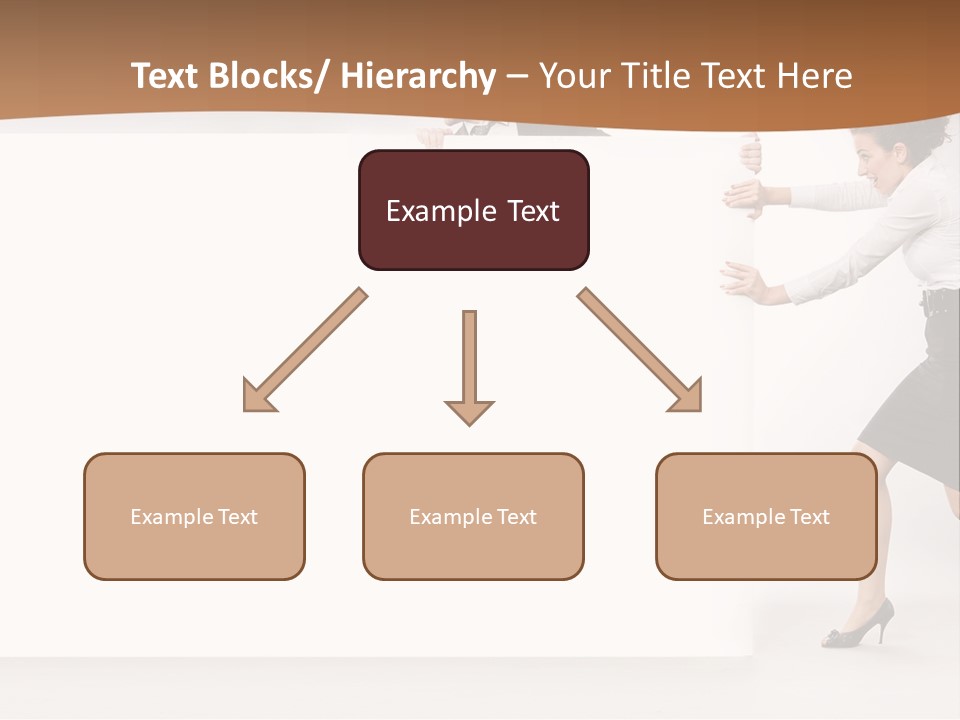 Text Blocks/ Hierarchy – Your Title Text Here

Example Text

Example Text

Example Text

Example Text